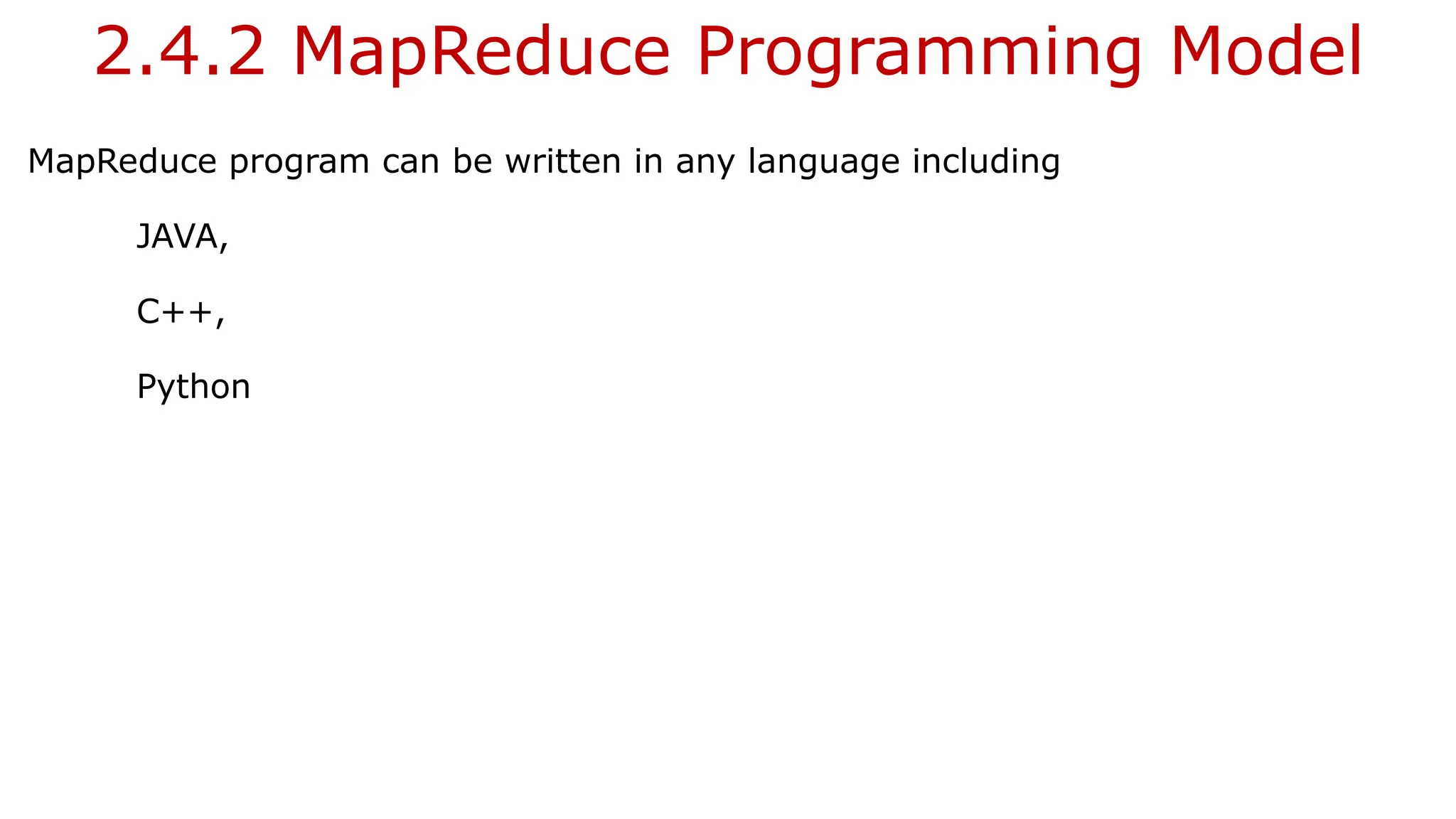 2.4.2 MapReduce Programming Model

MapReduce program can be written in any language including

JAVA,

C++,

Python